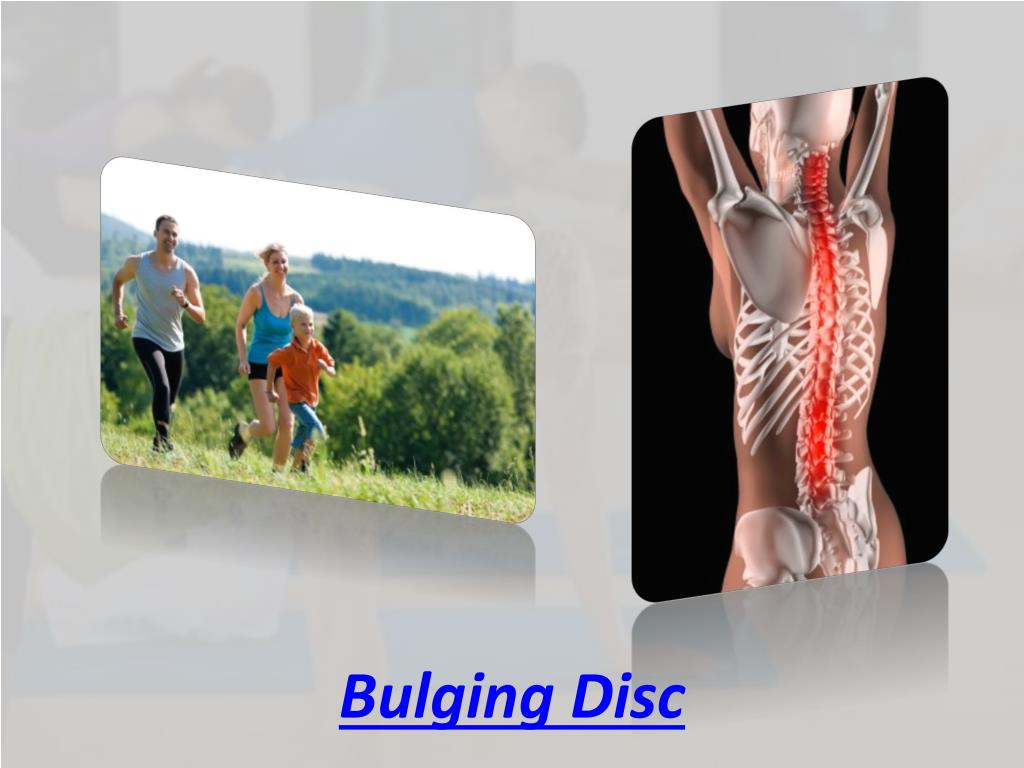 Bulging Disc